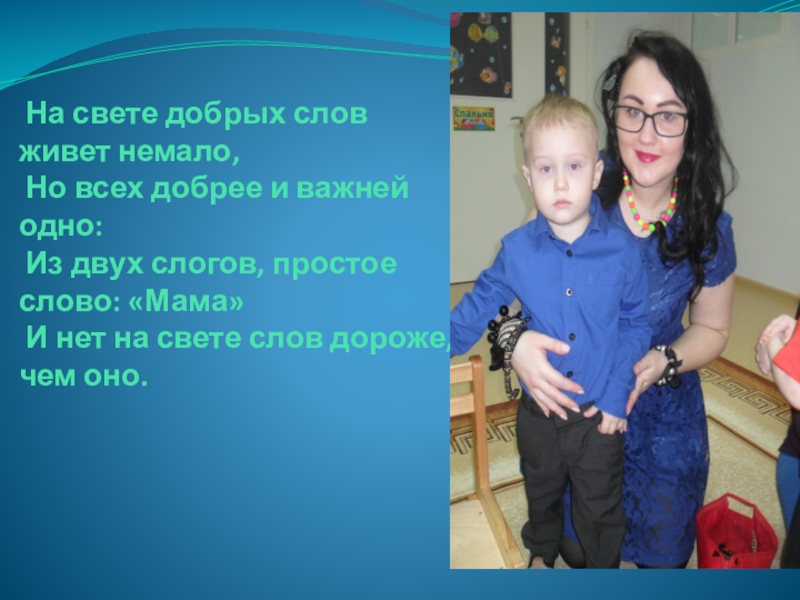 На свете добрых слов живет немало,
Но всех добрее и важней одно:
Из двух слогов, простое слово: «Мама»
И нет на свете слов дороже, чем оно.

Спальня